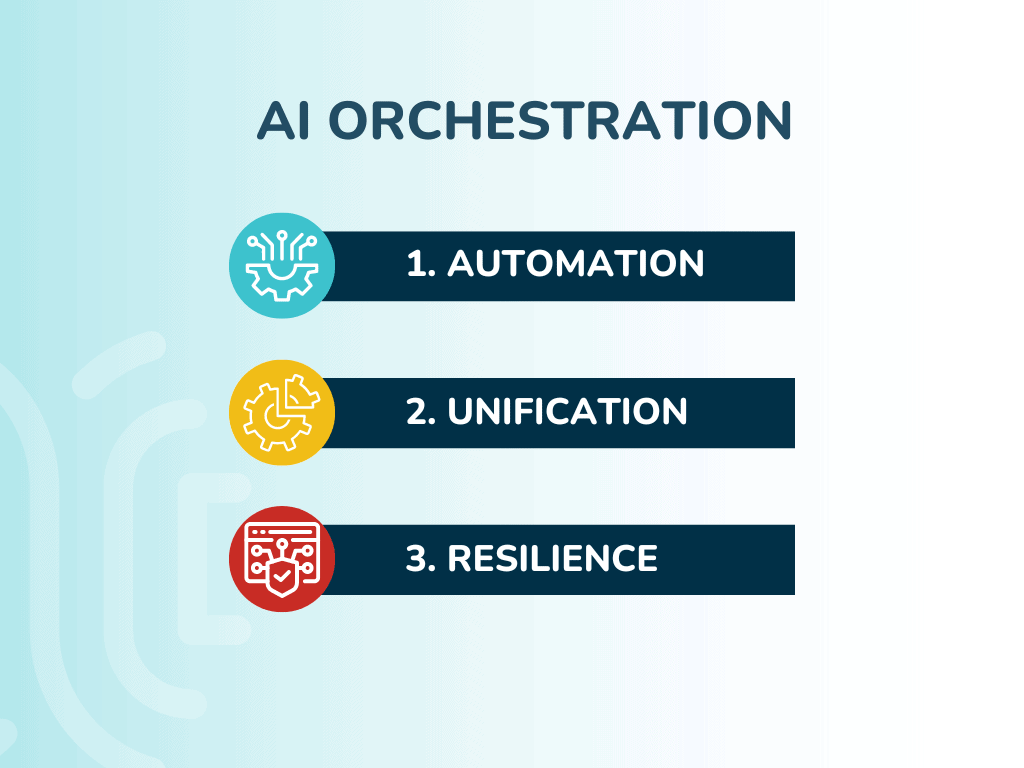 AI ORCHESTRATION

1. AUTOMATION

2. UNIFICATION

3. RESILIENCE